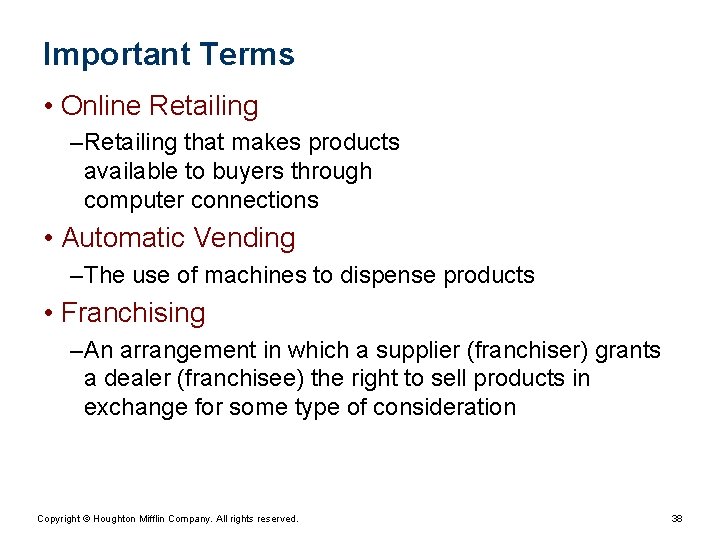 Important Terms

• Online Retailing

–Retailing that makes products available to buyers through computer connections

• Automatic Vending

–The use of machines to dispense products

• Franchising

–An arrangement in which a supplier (franchiser) grants a dealer (franchisee) the right to sell products in exchange for some type of consideration

Copyright © Houghton Mifflin Company. All rights reserved.

38